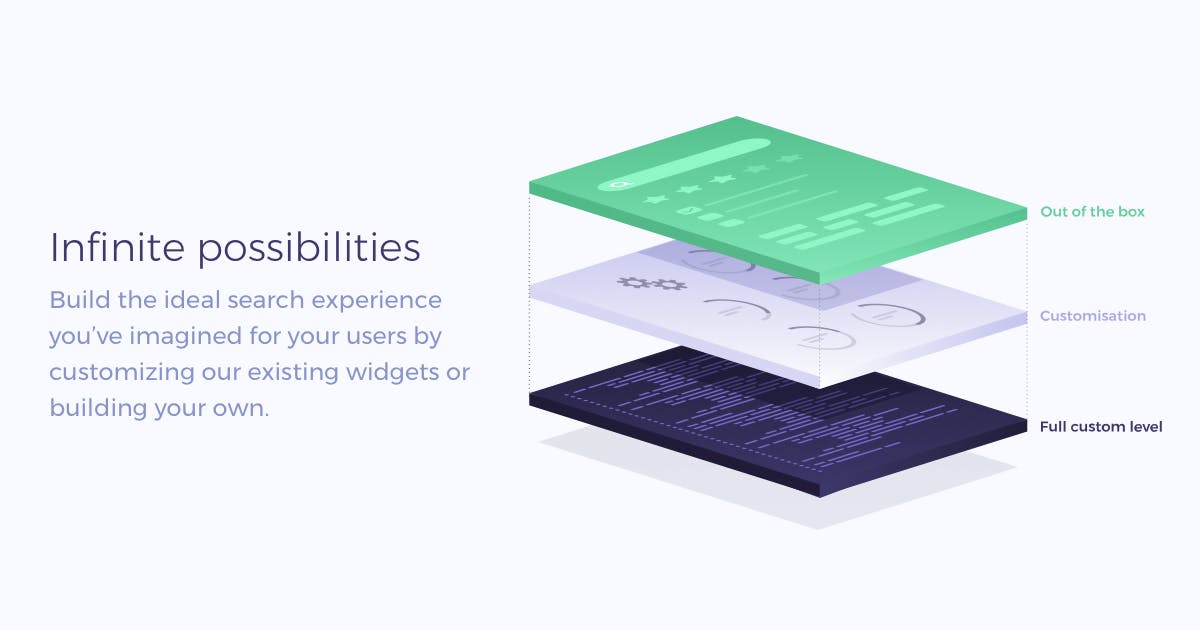 Infinite possibilities

Build the ideal search experience you've imagined for your users by customizing our existing widgets or building your own.

Out of the box

Customisation

Full custom level